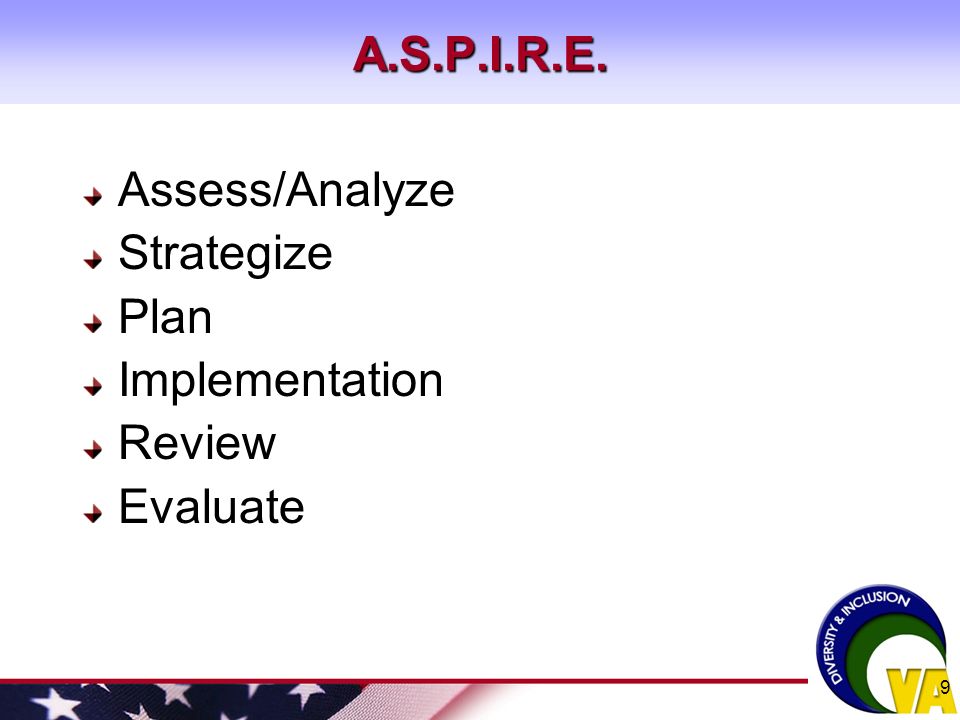 A.S.P.I.R.E.

Assess/Analyze
Strategize
Plan
Implementation
Review
Evaluate

DIVERSITY & INCLUSION
VA
9